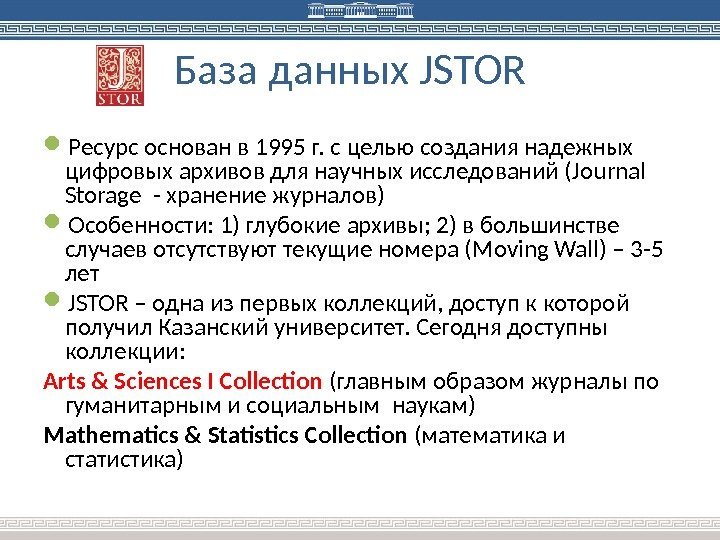 J
STOR

База данных JSTOR

Ресурс основан в 1995 г. с целью создания надежных цифровых архивов для научных исследований (Journal Storage - хранение журналов)

Особенности: 1) глубокие архивы; 2) в большинстве случаев отсутствуют текущие номера (Moving Wall) – 3-5 лет

JSTOR – одна из первых коллекций, доступ к которой получил Казанский университет. Сегодня доступны коллекции:

Arts & Sciences I Collection (главным образом журналы по гуманитарным и социальным наукам)

Mathematics & Statistics Collection (математика и статистика)